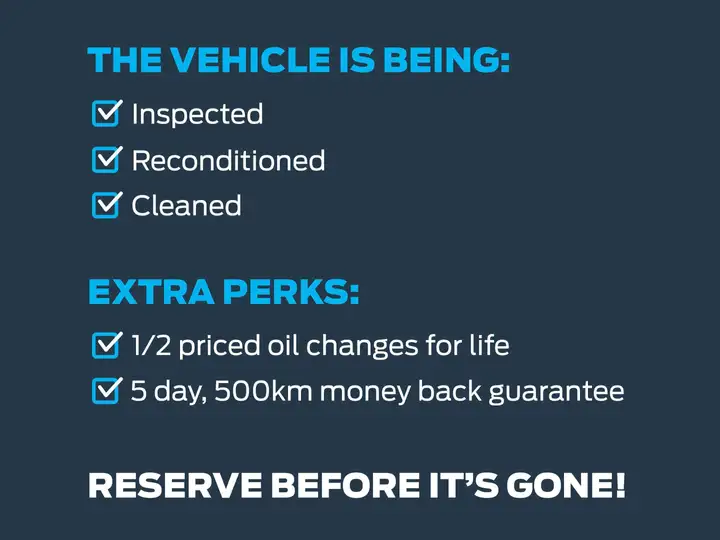 THE VEHICLE IS BEING:

☑ Inspected
☑ Reconditioned
☑ Cleaned

EXTRA PERKS:

☑ 1/2 priced oil changes for life
☑ 5 day, 500km money back guarantee

RESERVE BEFORE IT'S GONE!